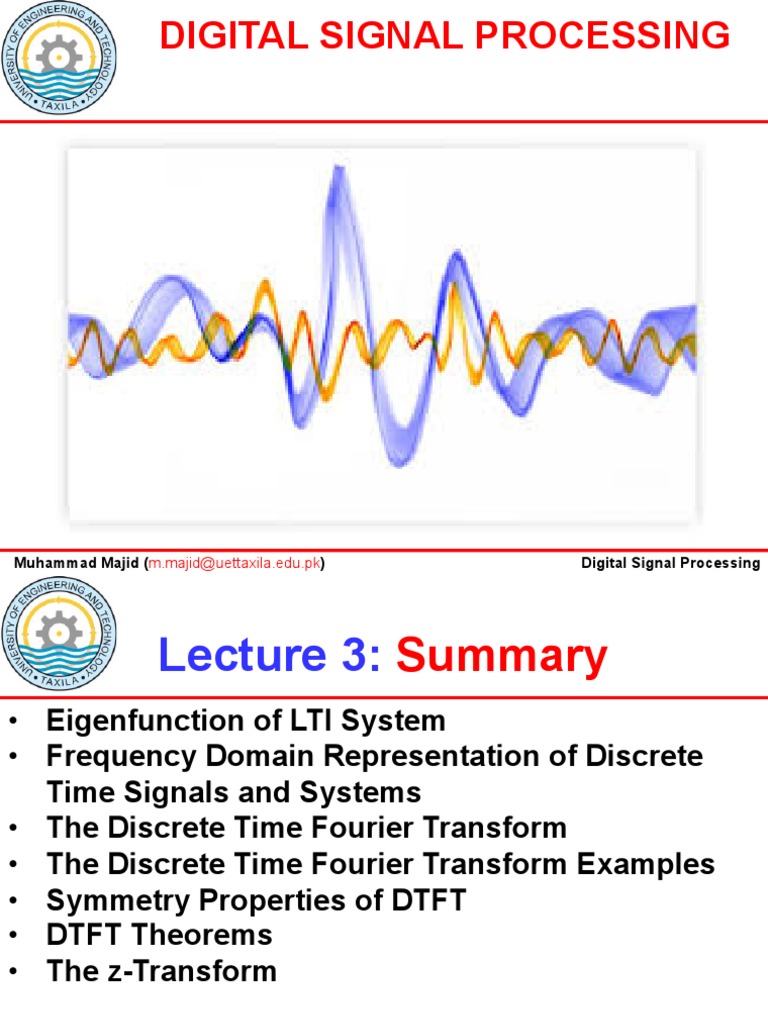 UNIVERSITY OF ENGINEERING AND TECHNOLOGY • TAXILA •

DIGITAL SIGNAL PROCESSING

Muhammad Majid (m.majid@uettaxila.edu.pk)

Digital Signal Processing

UNIVERSITY OF ENGINEERING AND TECHNOLOGY • TAXILA •

Lecture 3: Summary

• Eigenfunction of LTI System
• Frequency Domain Representation of Discrete Time Signals and Systems
• The Discrete Time Fourier Transform
• The Discrete Time Fourier Transform Examples
• Symmetry Properties of DTFT
• DTFT Theorems
• The z-Transform